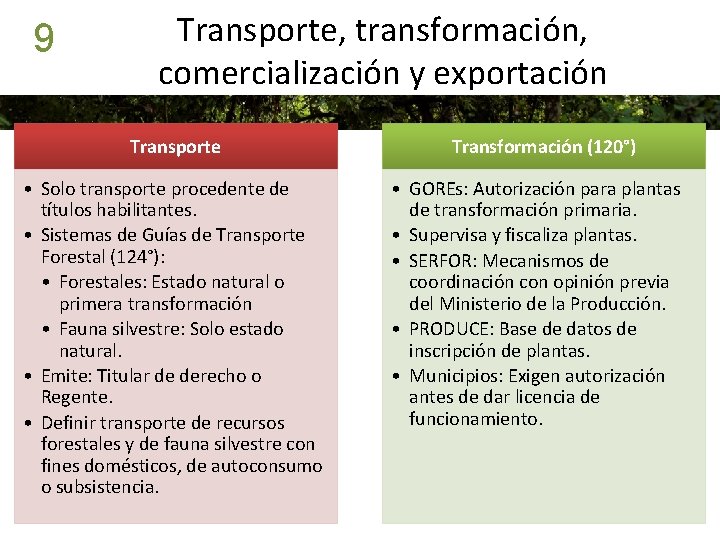 9

Transporte, transformación, comercialización y exportación

Transporte

• Solo transporte procedente de títulos habilitantes.
• Sistemas de Guías de Transporte Forestal (124°):
  • Forestales: Estado natural o primera transformación
  • Fauna silvestre: Solo estado natural.
• Emite: Titular de derecho o Regente.
• Definir transporte de recursos forestales y de fauna silvestre con fines domésticos, de autoconsumo o subsistencia.

Transformación (120°)

• GOREs: Autorización para plantas de transformación primaria.
• Supervisa y fiscaliza plantas.
• SERFOR: Mecanismos de coordinación con opinión previa del Ministerio de la Producción.
• PRODUCE: Base de datos de inscripción de plantas.
• Municipios: Exigen autorización antes de dar licencia de funcionamiento.